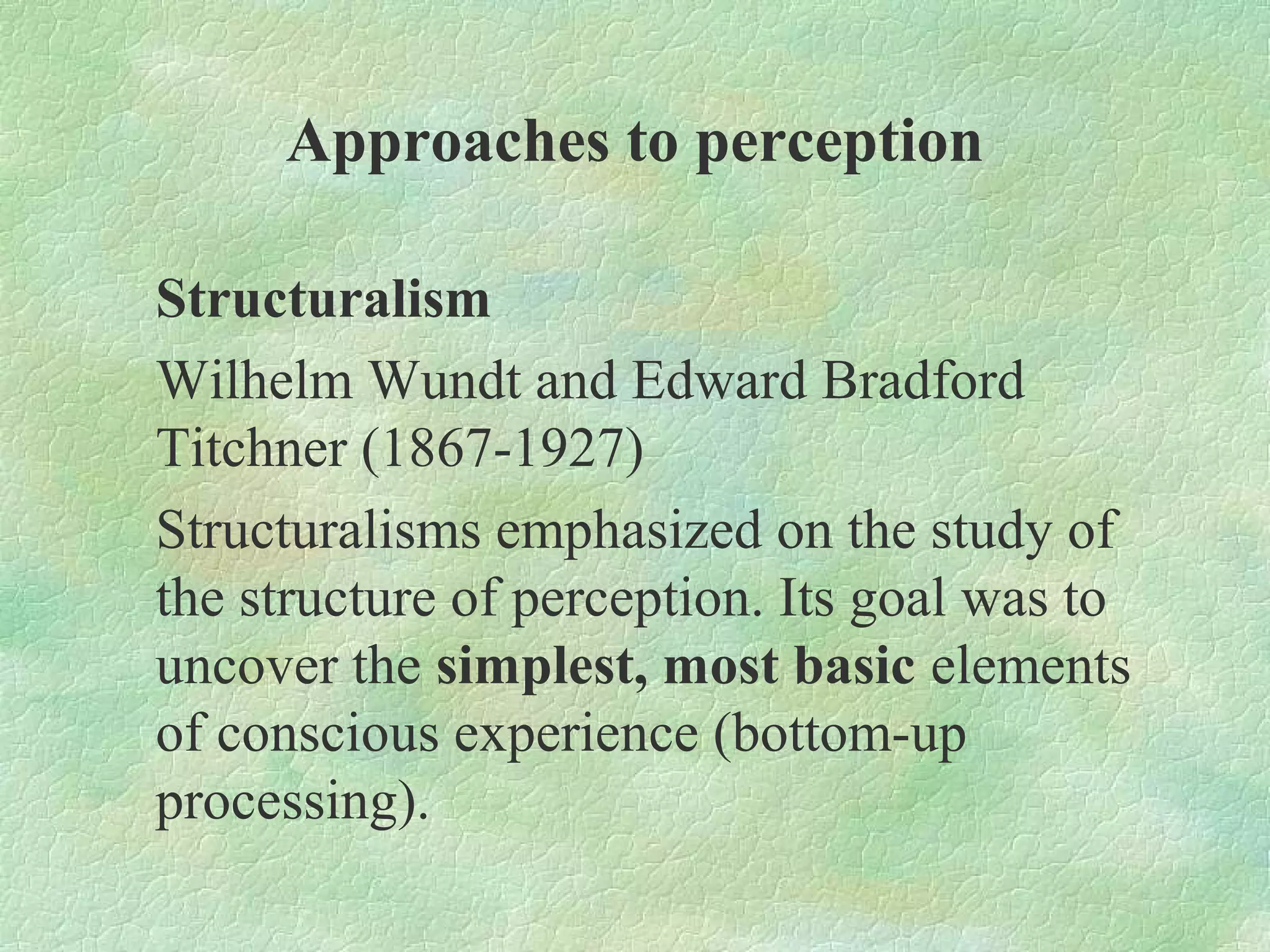 Approaches to perception

Structuralism

Wilhelm Wundt and Edward Bradford Titchner (1867-1927)

Structuralisms emphasized on the study of the structure of perception. Its goal was to uncover the simplest, most basic elements of conscious experience (bottom-up processing).